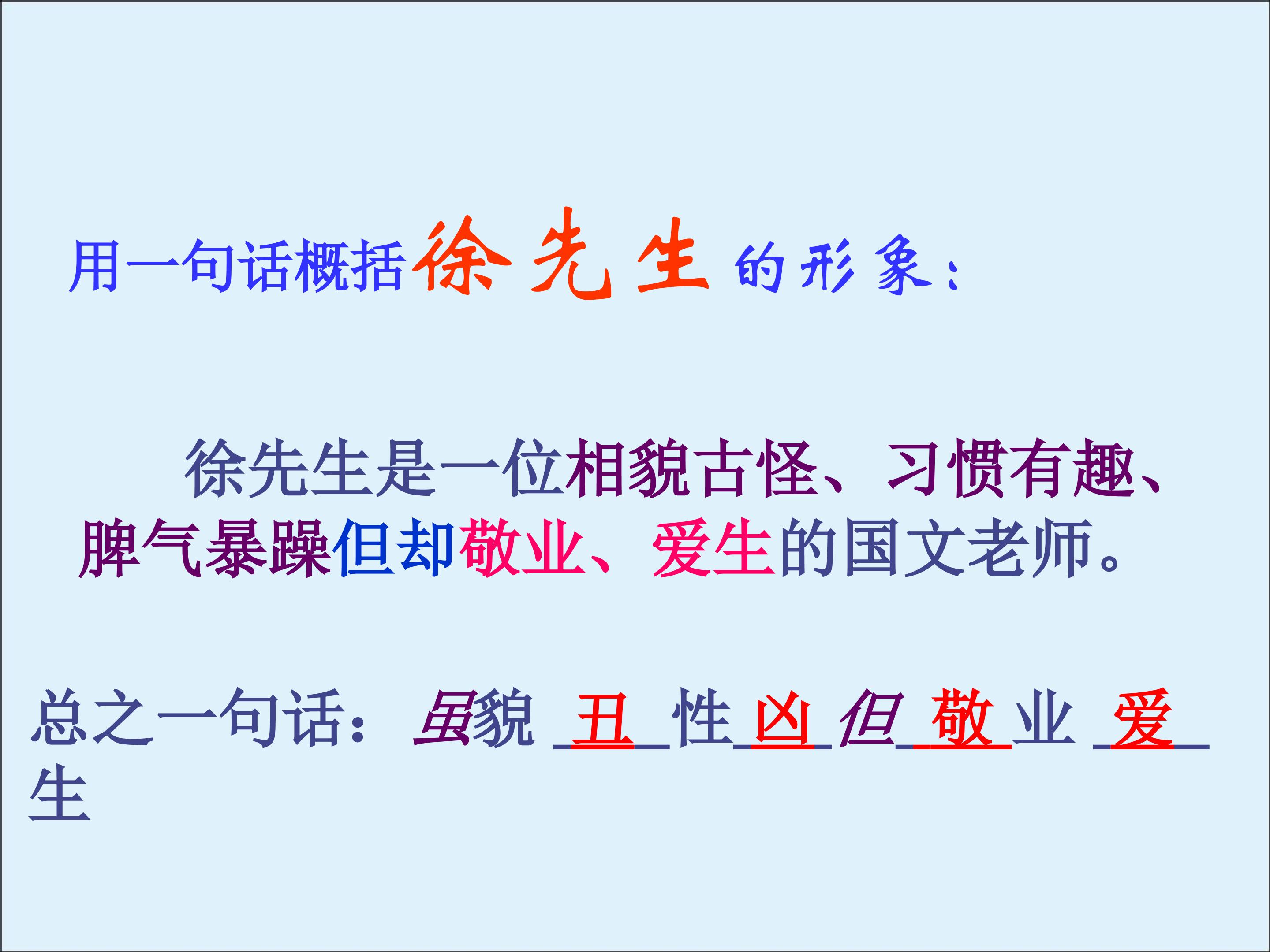 用一句话概括徐先生的形象：

徐先生是一位相貌古怪、习惯有趣、脾气暴躁但却敬业、爱生的国文老师。

总之一句话：虽貌 _丑_ 性_凶_但_敬_业 _爱_ 生